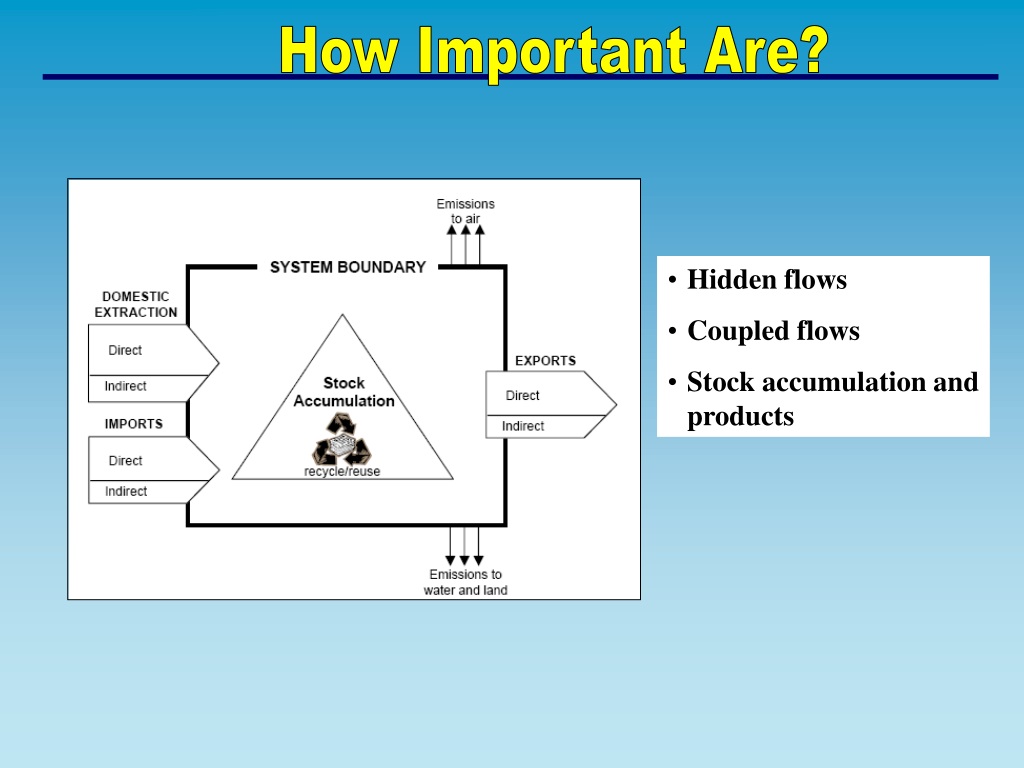 How Important Are?

Emissions to air

SYSTEM BOUNDARY

DOMESTIC EXTRACTION

Direct

Indirect

IMPORTS

Direct

Indirect

Stock Accumulation

recycle/reuse

EXPORTS

Direct

Indirect

Emissions to water and land

• Hidden flows
• Coupled flows
• Stock accumulation and products